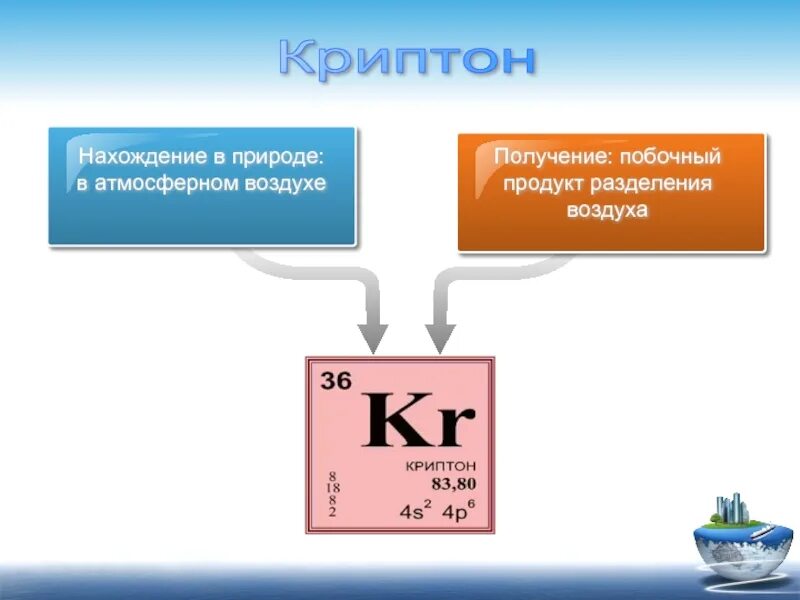 Криптон

Нахождение в природе: в атмосферном воздухе

Получение: побочный продукт разделения воздуха

36
Kr
КРИПТОН
83,80
8
18
8
2
$4s^2$ $4p^6$